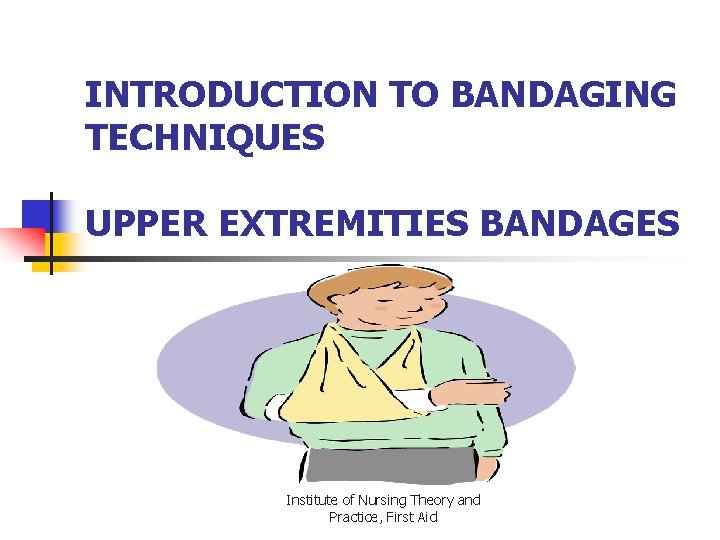 INTRODUCTION TO BANDAGING TECHNIQUES

UPPER EXTREMITIES BANDAGES

Institute of Nursing Theory and Practice, First Aid